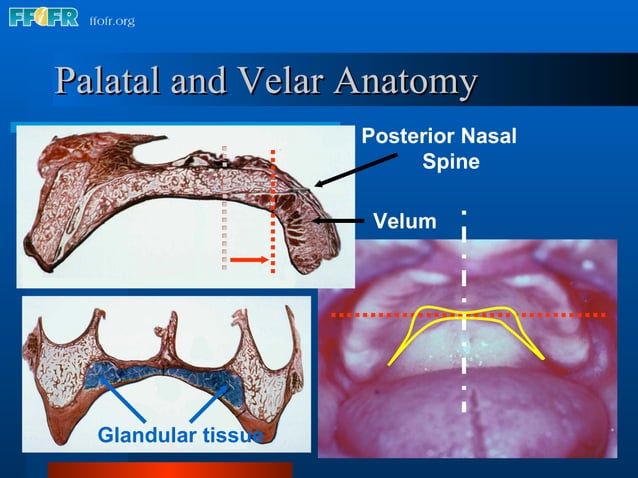 FFOFR ffofr.org

Palatal and Velar Anatomy

Posterior Nasal Spine

Velum

Glandular tissue